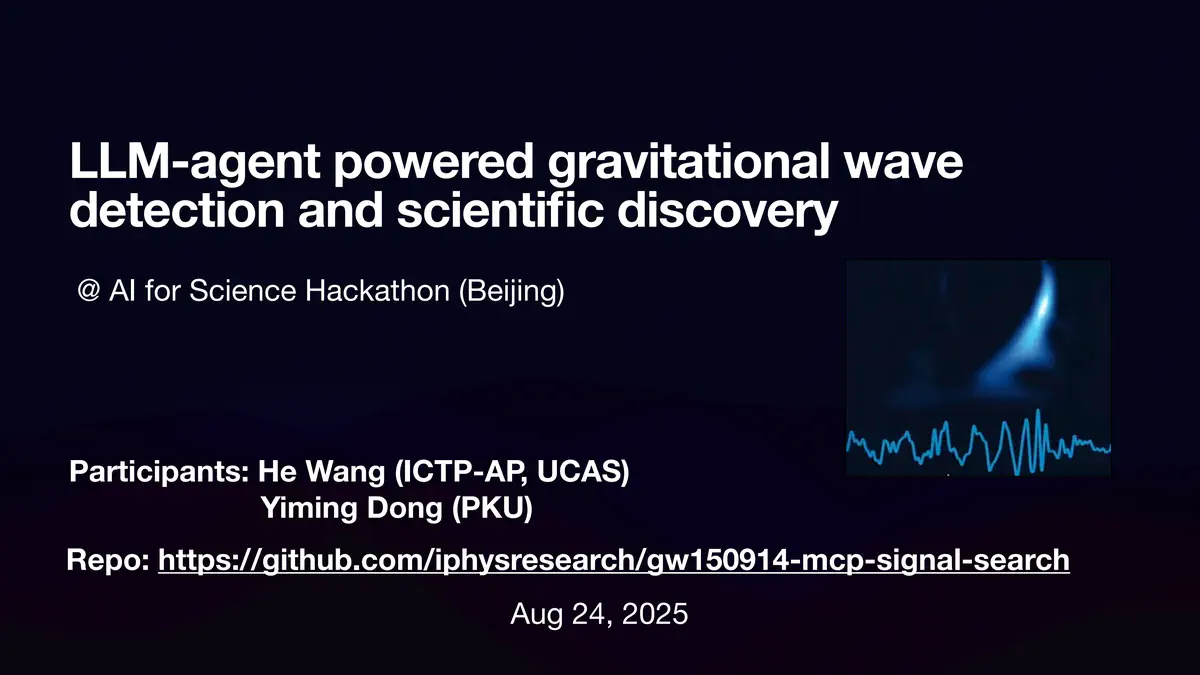 LLM-agent powered gravitational wave detection and scientific discovery

@ AI for Science Hackathon (Beijing)

Participants: He Wang (ICTP-AP, UCAS)
Yiming Dong (PKU)

Repo: https://github.com/iphysresearch/gw150914-mcp-signal-search

Aug 24, 2025